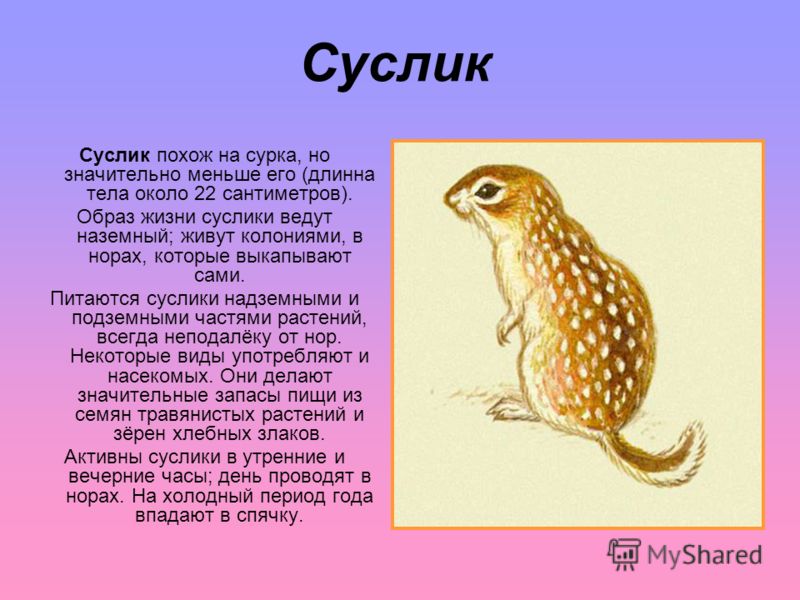 Суслик

Суслик похож на сурка, но значительно меньше его (длинна тела около 22 сантиметров).

Образ жизни суслики ведут наземный; живут колониями, в норах, которые выкапывают сами.

Питаются суслики надземными и подземными частями растений, всегда неподалёку от нор. Некоторые виды употребляют и насекомых. Они делают значительные запасы пищи из семян травянистых растений и зёрен хлебных злаков.

Активны суслики в утренние и вечерние часы; день проводят в норах. На холодный период года впадают в спячку.

MyShared